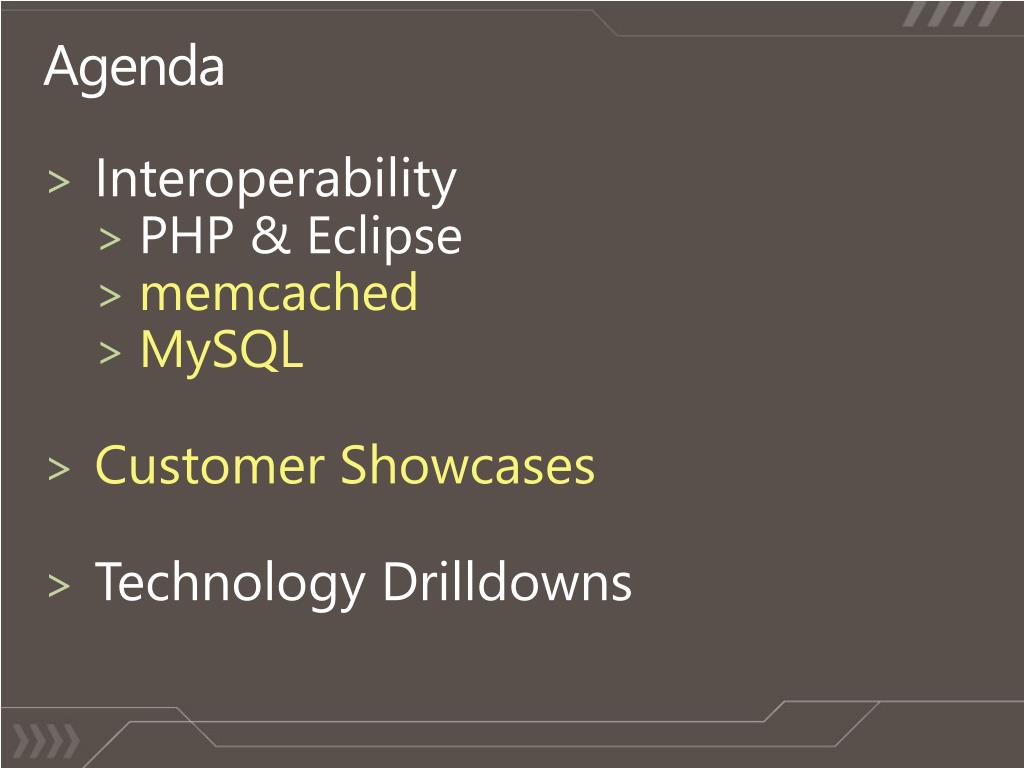 Agenda

> Interoperability
> PHP & Eclipse
> memcached
> MySQL

> Customer Showcases

> Technology Drilldowns